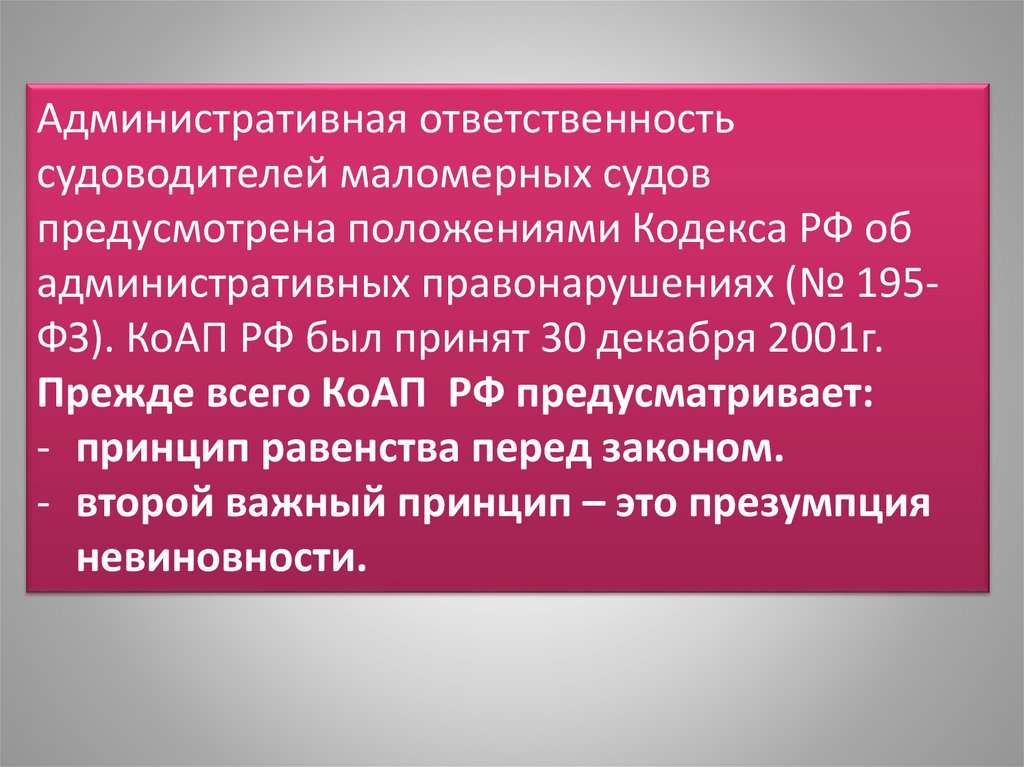 Административная ответственность судоводителей маломерных судов предусмотрена положениями Кодекса РФ об административных правонарушениях (№ 195-ФЗ). КоАП РФ был принят 30 декабря 2001г.
Прежде всего КоАП РФ предусматривает:
- принцип равенства перед законом.
- второй важный принцип – это презумпция невиновности.